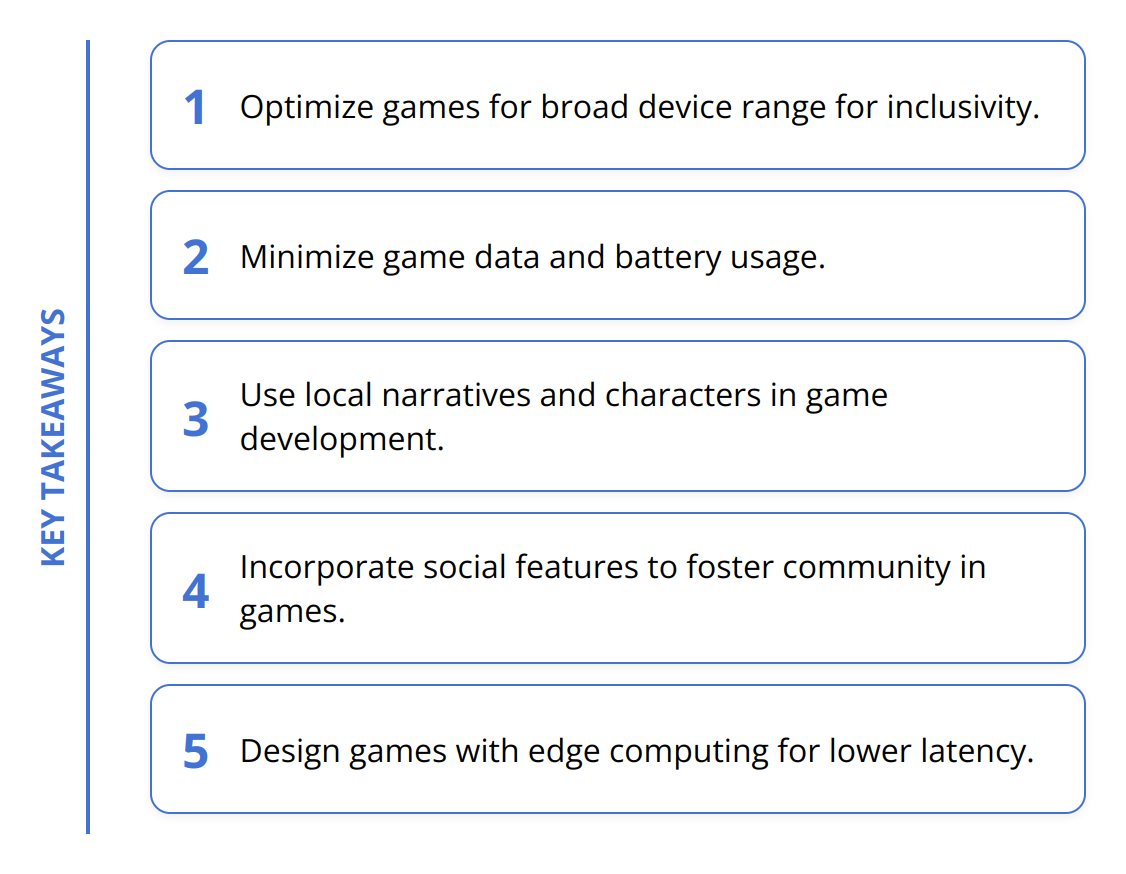 KEY TAKEAWAYS

1 Optimize games for broad device range for inclusivity.

2 Minimize game data and battery usage.

3 Use local narratives and characters in game development.

4 Incorporate social features to foster community in games.

5 Design games with edge computing for lower latency.